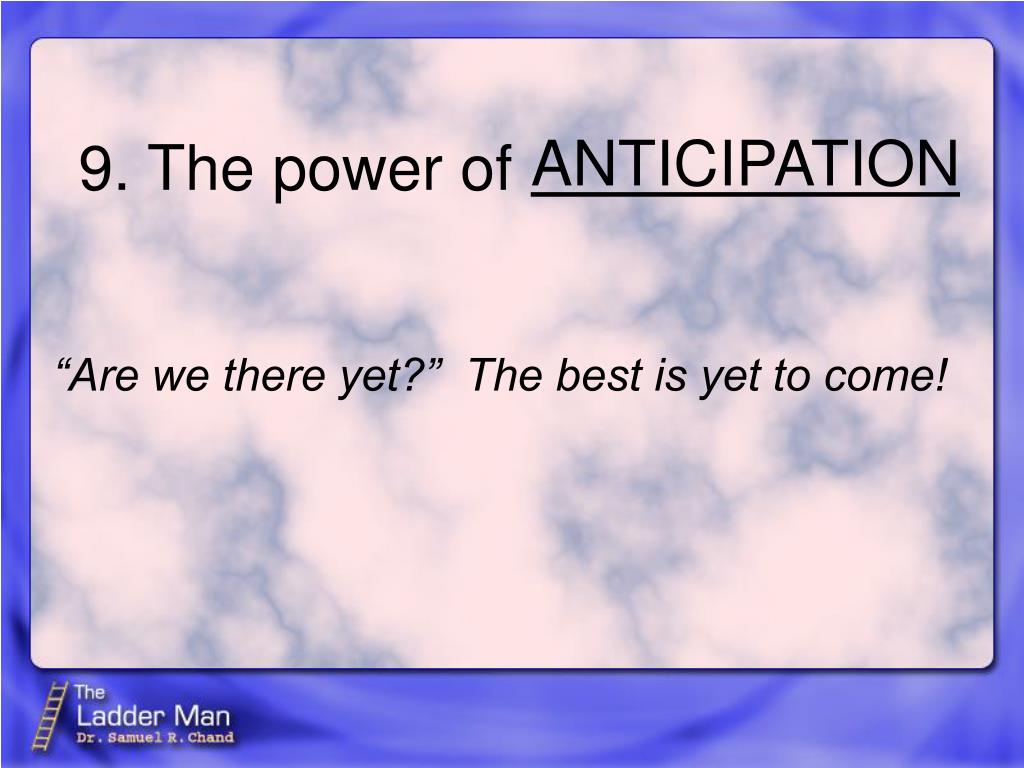 9. The power of ANTICIPATION

“Are we there yet?” The best is yet to come!

The Ladder Man
Dr. Samuel R. Chand